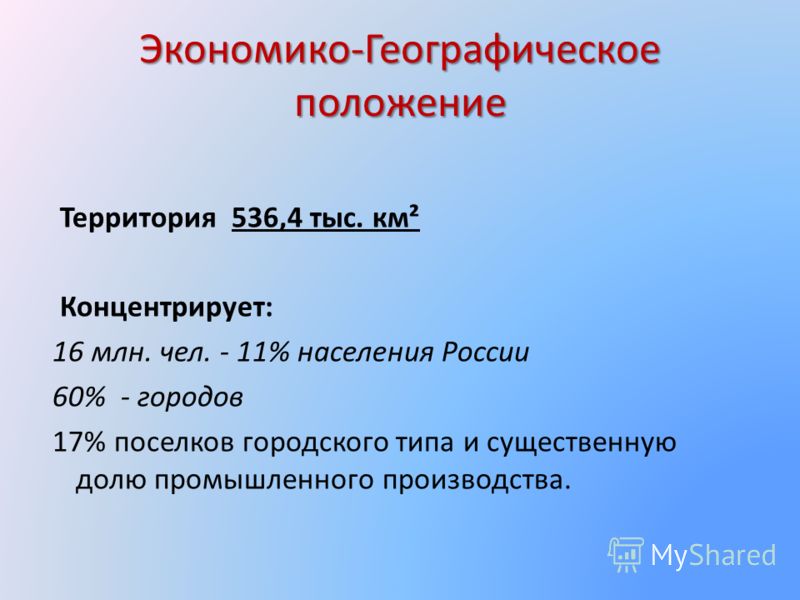 Экономико-Географическое положение

Территория 536,4 тыс. км²

Концентрирует:
16 млн. чел. - 11% населения России
60% - городов
17% поселков городского типа и существенную долю промышленного производства.

MyShared